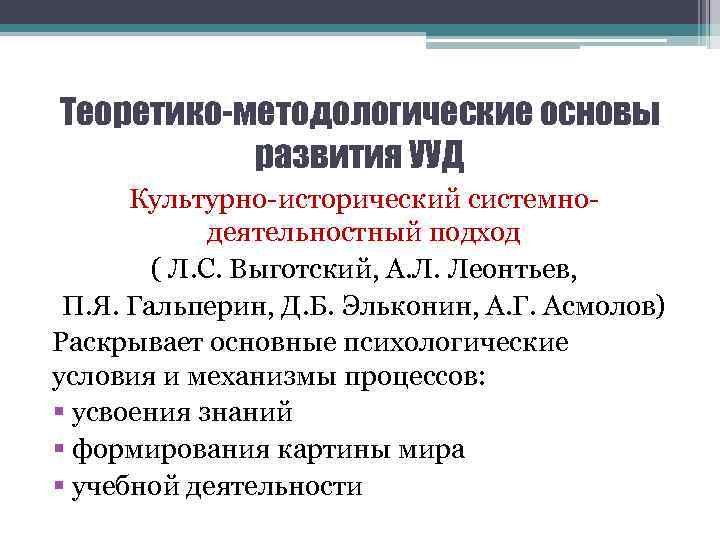 Теоретико-методологические основы развития УУД

Культурно-исторический системно-деятельностный подход
( Л.С. Выготский, А.Л. Леонтьев,
П.Я. Гальперин, Д.Б. Эльконин, А.Г. Асмолов)

Раскрывает основные психологические условия и механизмы процессов:
▪ усвоения знаний
▪ формирования картины мира
▪ учебной деятельности